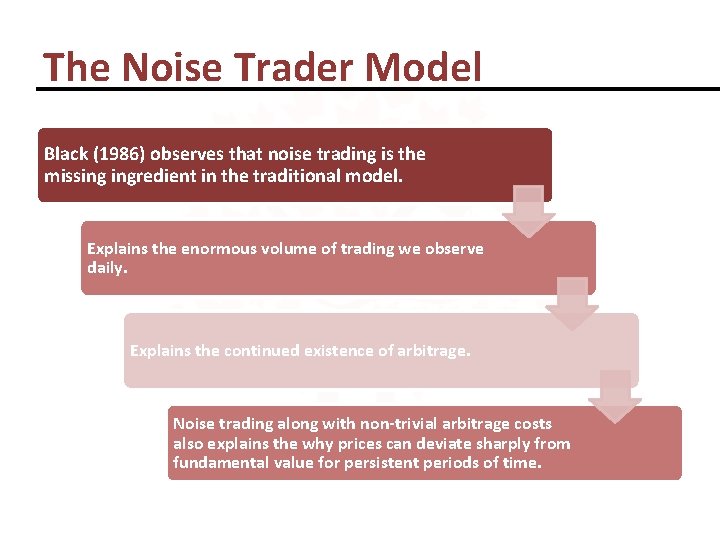 The Noise Trader Model

Black (1986) observes that noise trading is the missing ingredient in the traditional model.

Explains the enormous volume of trading we observe daily.

Explains the continued existence of arbitrage.

Noise trading along with non-trivial arbitrage costs also explains the why prices can deviate sharply from fundamental value for persistent periods of time.